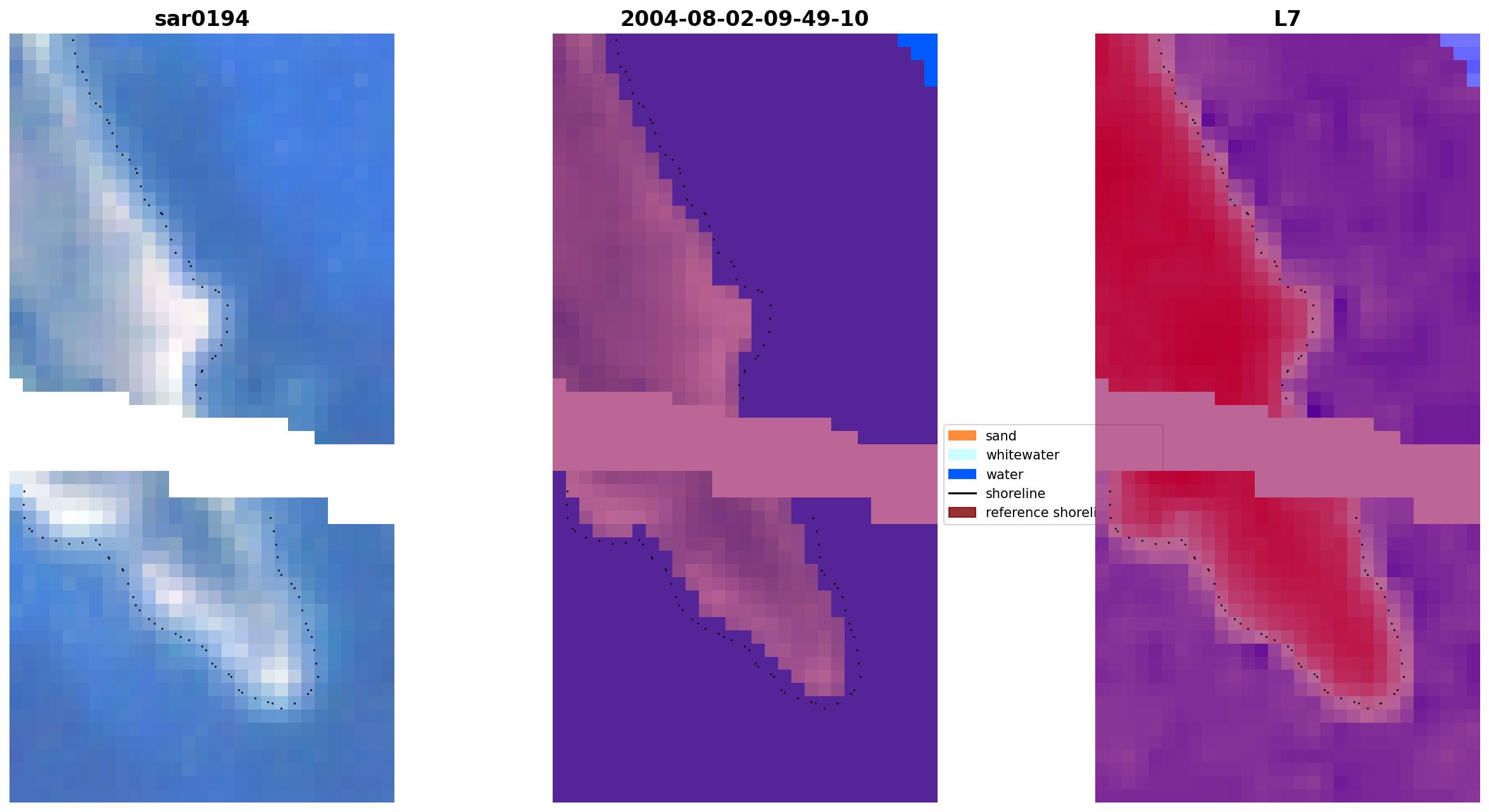 sar0194

2004-08-02-09-49-10

L7

sand
whitewater
water
shoreline
reference shoreli